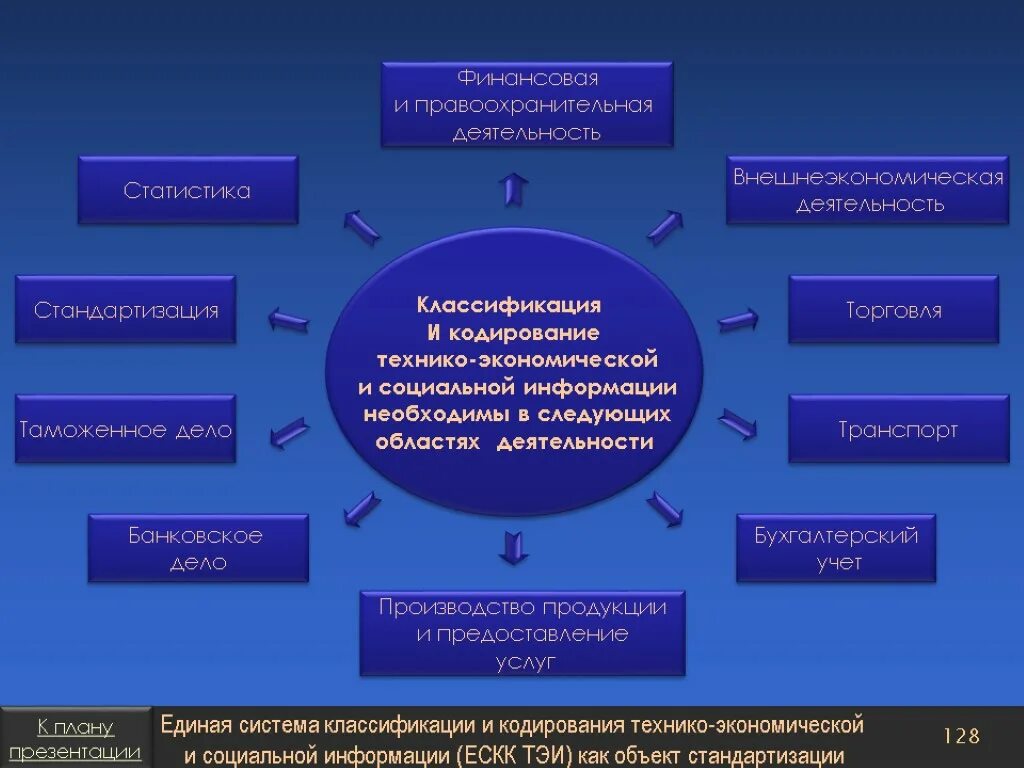 Финансовая
и правоохранительная
деятельность

Статистика

Внешнеэкономическая
деятельность

Стандартизация

Классификация
И кодирование
технико-экономической
и социальной информации
необходимы в следующих
областях деятельности

Торговля

Таможенное дело

Транспорт

Банковское
дело

Бухгалтерский
учет

Производство продукции
и предоставление
услуг

К плану
презентации

Единая система классификации и кодирования технико-экономической и социальной информации (ЕСКК ТЭИ) как объект стандартизации

128